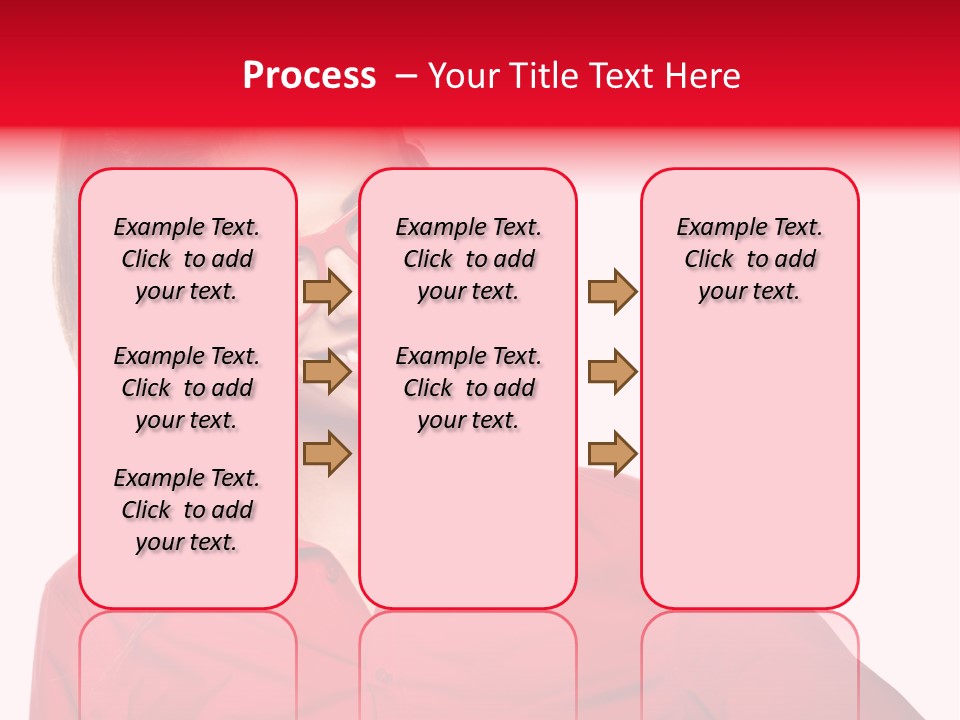 Process – Your Title Text Here

Example Text. Click to add your text.

Example Text. Click to add your text.

Example Text. Click to add your text.

Example Text. Click to add your text.

Example Text. Click to add your text.

Example Text. Click to add your text.